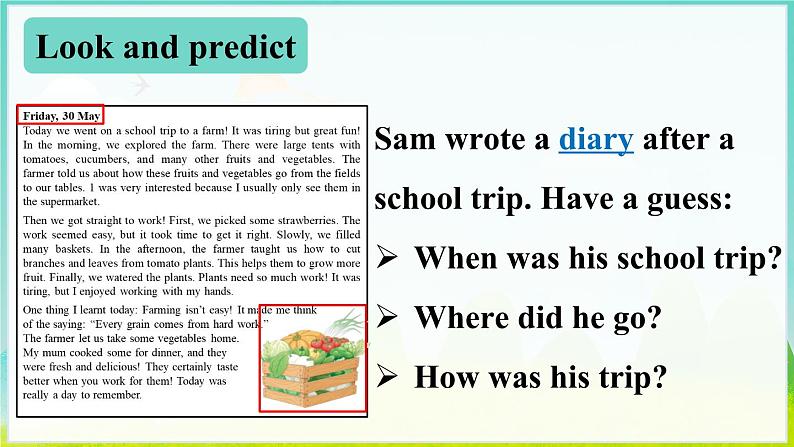 Look and predict

Friday, 30 May

Today we went on a school trip to a farm! It was tiring but great fun! In the morning, we explored the farm. There were large tents with tomatoes, cucumbers, and many other fruits and vegetables. The farmer told us about how these fruits and vegetables go from the fields to our tables. I was very interested because I usually only see them in the supermarket.

Then we got straight to work! First, we picked some strawberries. The work seemed easy, but it took time to get it right. Slowly, we filled many baskets. In the afternoon, the farmer taught us how to cut branches and leaves from tomato plants. This helps them to grow more fruit. Finally, we watered the plants. Plants need so much work! It was tiring, but I enjoyed working with my hands.

One thing I learnt today: Farming isn't easy! It made me think of the saying: "Every grain comes from hard work." The farmer let us take some vegetables home. My mum cooked some for dinner, and they were fresh and delicious! They certainly taste better when you work for them! Today was really a day to remember.

Sam wrote a diary after a school trip. Have a guess:

➢ When was his school trip?

➢ Where did he go?

➢ How was his trip?